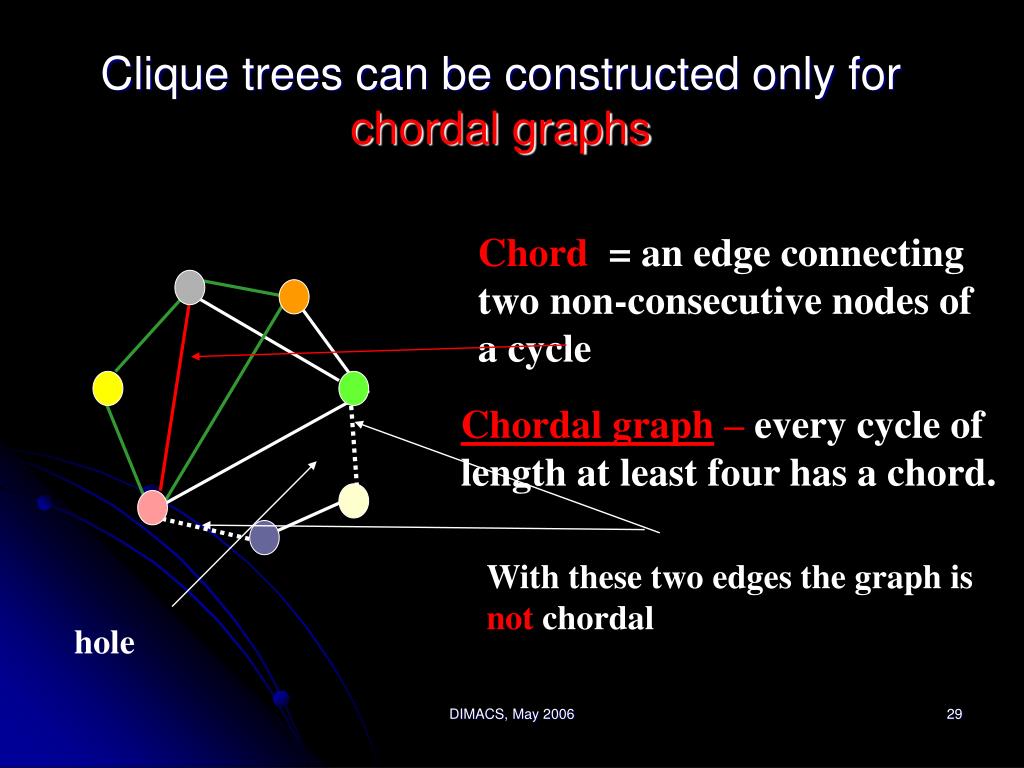 Clique trees can be constructed only for chordal graphs

Chord = an edge connecting two non-consecutive nodes of a cycle

Chordal graph – every cycle of length at least four has a chord.

With these two edges the graph is not chordal

hole

DIMACS, May 2006

29